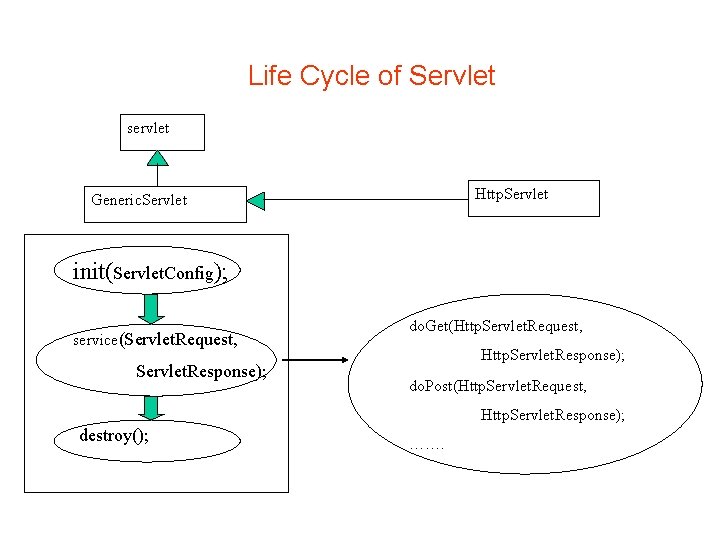 Life Cycle of Servlet

servlet

GenericServlet

HttpServlet

init(ServletConfig);

service(ServletRequest, ServletResponse);

destroy();

doGet(HttpServletRequest, HttpServletResponse);

doPost(HttpServletRequest, HttpServletResponse);

…….